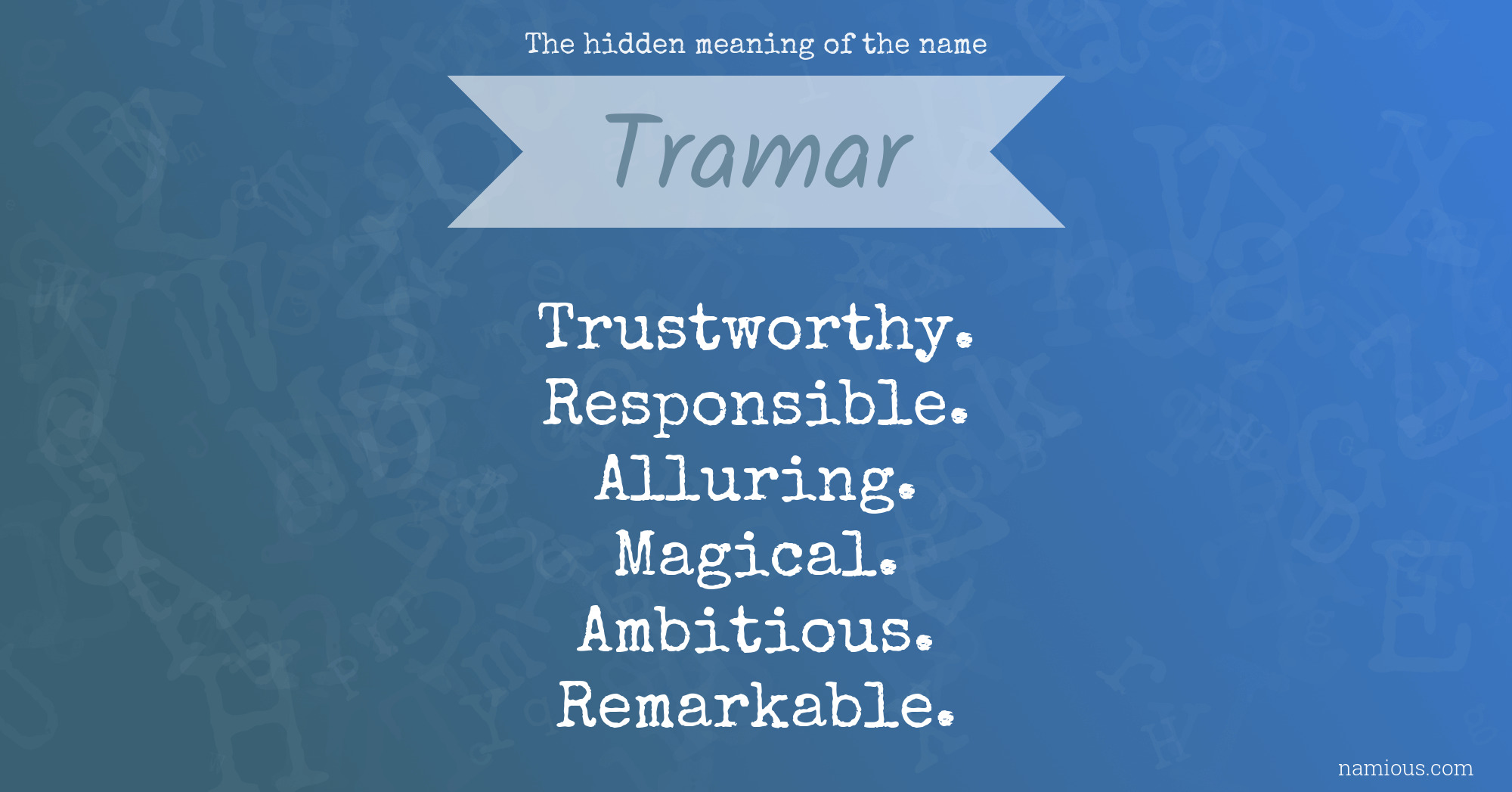 The hidden meaning of the name

Tramar

Trustworthy.
Responsible.
Alluring.
Magical.
Ambitious.
Remarkable.

namious.com